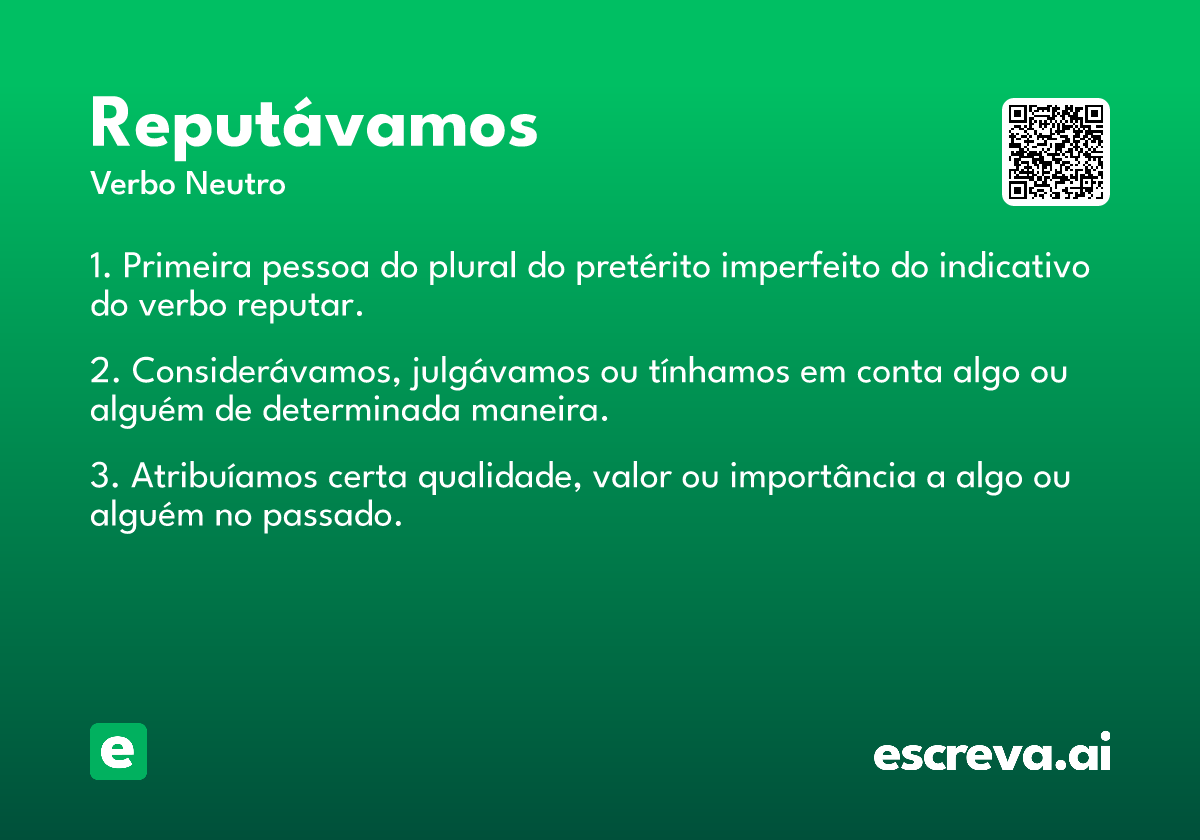 Reputávamos
Verbo Neutro

1. Primeira pessoa do plural do pretérito imperfeito do indicativo do verbo reputar.

2. Considerávamos, julgávamos ou tínhamos em conta algo ou alguém de determinada maneira.

3. Atribuíamos certa qualidade, valor ou importância a algo ou alguém no passado.

e

escreva.ai